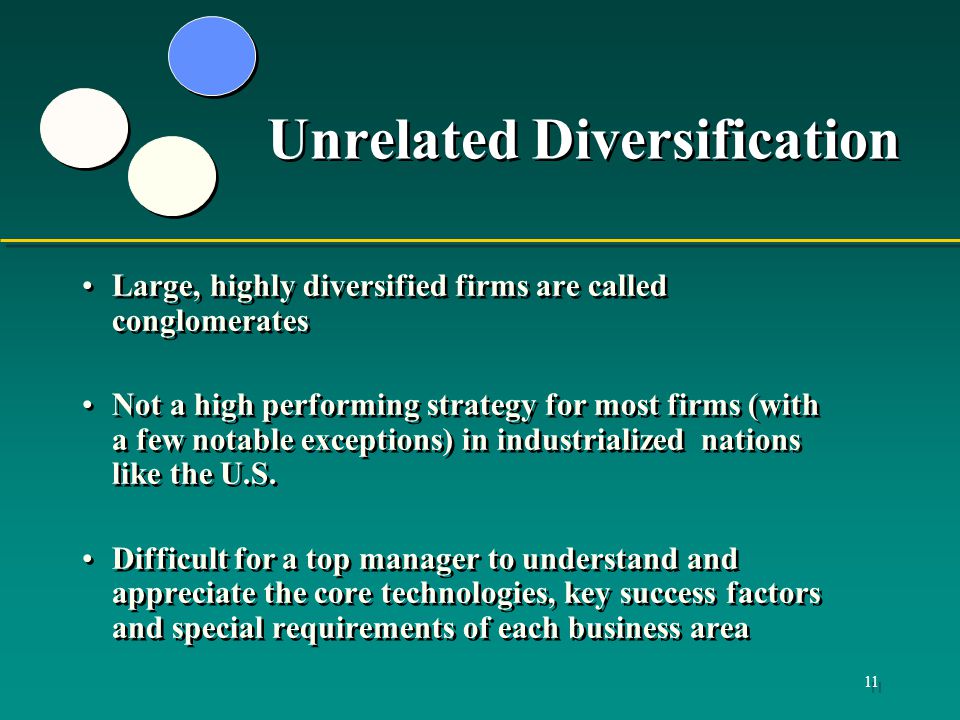 Unrelated Diversification

• Large, highly diversified firms are called conglomerates

• Not a high performing strategy for most firms (with a few notable exceptions) in industrialized nations like the U.S.

• Difficult for a top manager to understand and appreciate the core technologies, key success factors and special requirements of each business area

11